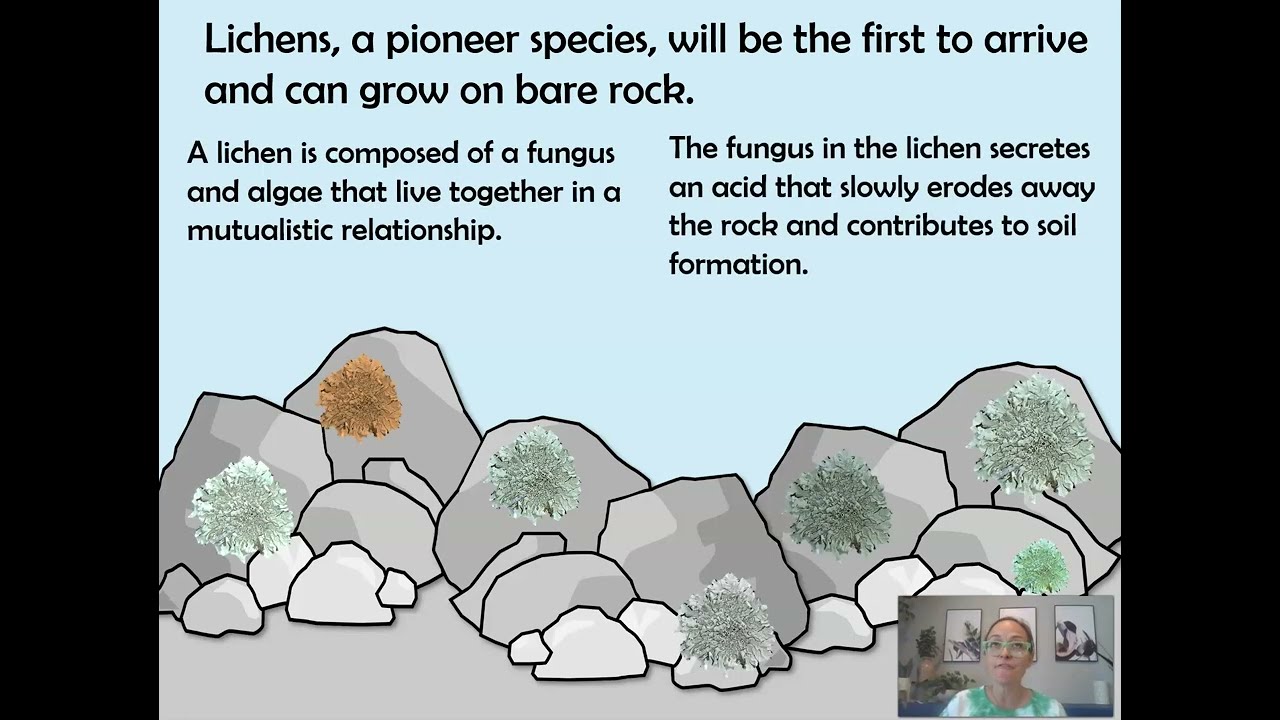 Lichens, a pioneer species, will be the first to arrive and can grow on bare rock.

A lichen is composed of a fungus and algae that live together in a mutualistic relationship.

The fungus in the lichen secretes an acid that slowly erodes away the rock and contributes to soil formation.